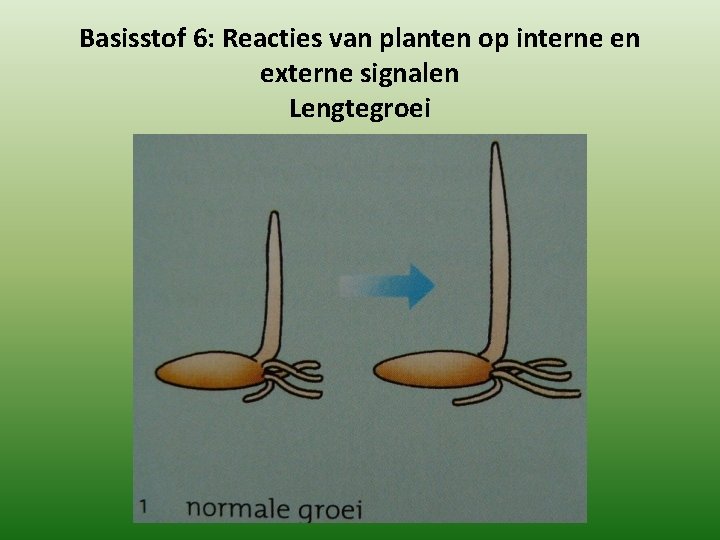 Basisstof 6: Reacties van planten op interne en externe signalen
Lengtegroei

1 normale groei